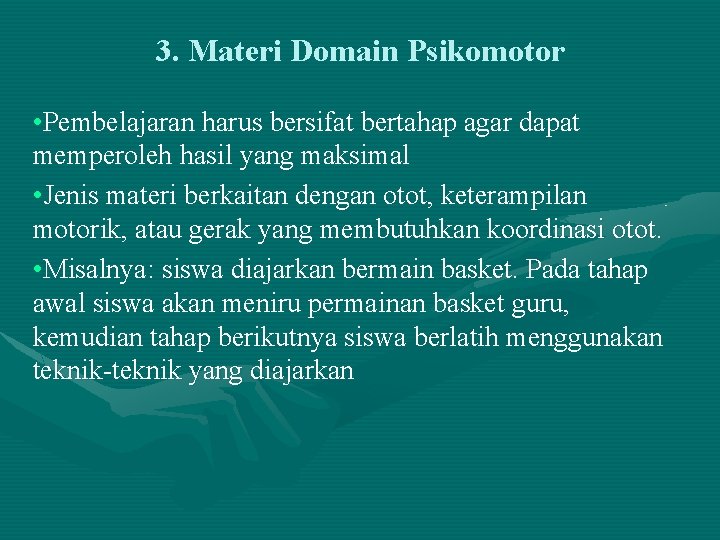 3. Materi Domain Psikomotor

•Pembelajaran harus bersifat bertahap agar dapat memperoleh hasil yang maksimal

•Jenis materi berkaitan dengan otot, keterampilan motorik, atau gerak yang membutuhkan koordinasi otot.

•Misalnya: siswa diajarkan bermain basket. Pada tahap awal siswa akan meniru permainan basket guru, kemudian tahap berikutnya siswa berlatih menggunakan teknik-teknik yang diajarkan